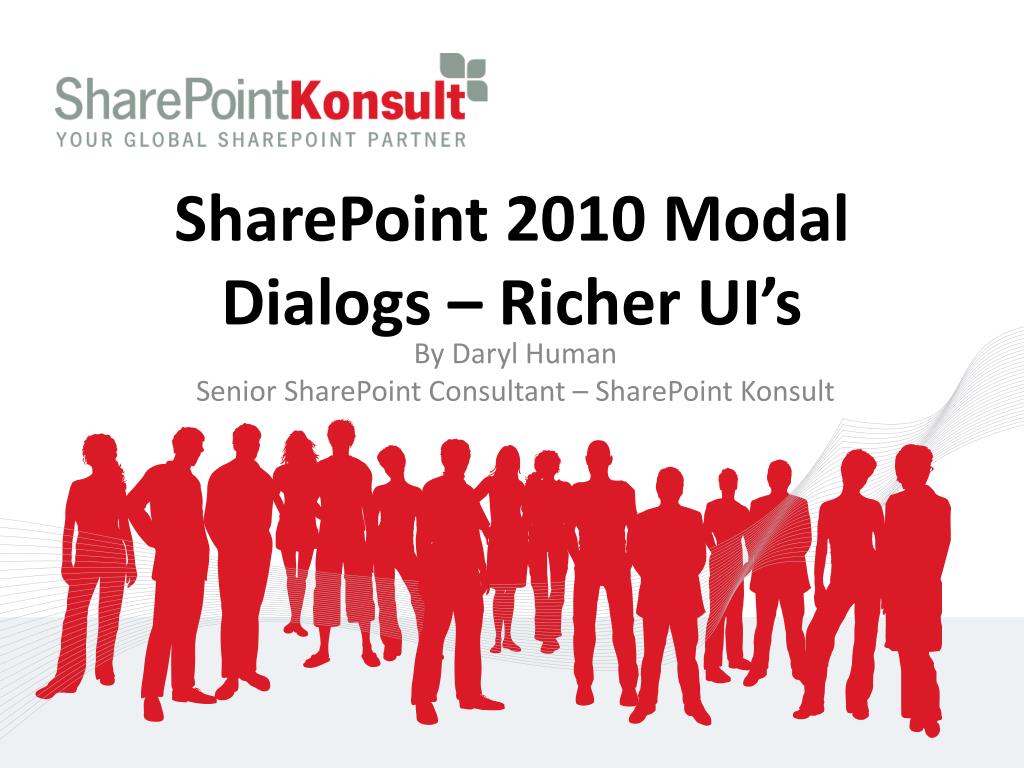 SharePointKonsult
YOUR GLOBAL SHAREPOINT PARTNER

SharePoint 2010 Modal Dialogs – Richer UI’s

By Daryl Human
Senior SharePoint Consultant – SharePoint Konsult